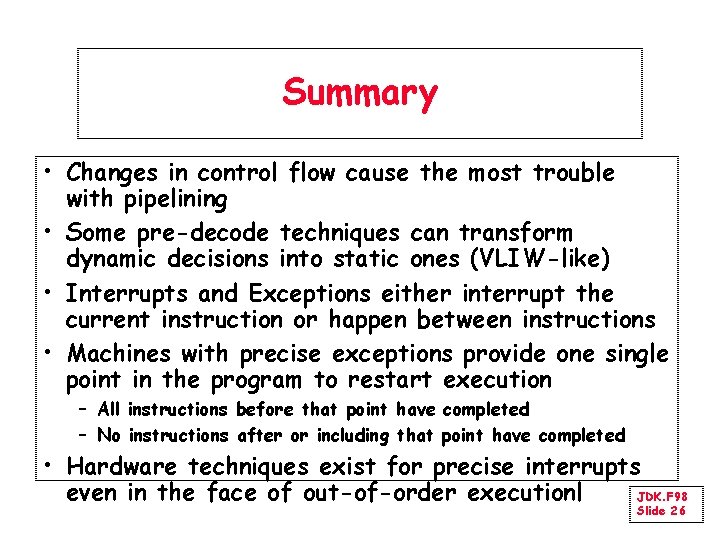 Summary

• Changes in control flow cause the most trouble with pipelining

• Some pre-decode techniques can transform dynamic decisions into static ones (VLIW-like)

• Interrupts and Exceptions either interrupt the current instruction or happen between instructions

• Machines with precise exceptions provide one single point in the program to restart execution
– All instructions before that point have completed
– No instructions after or including that point have completed

• Hardware techniques exist for precise interrupts even in the face of out-of-order execution!

JDK.F98
Slide 26